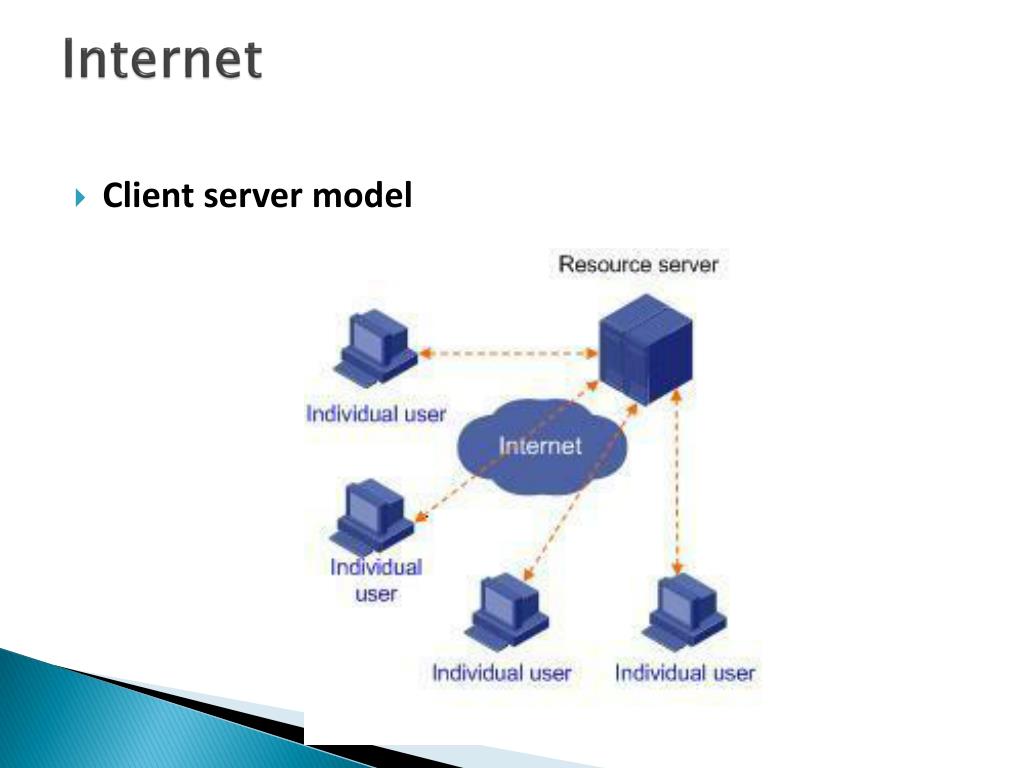 Internet

Client server model

Resource server

Individual user

Internet

Individual user

Individual user

Individual user